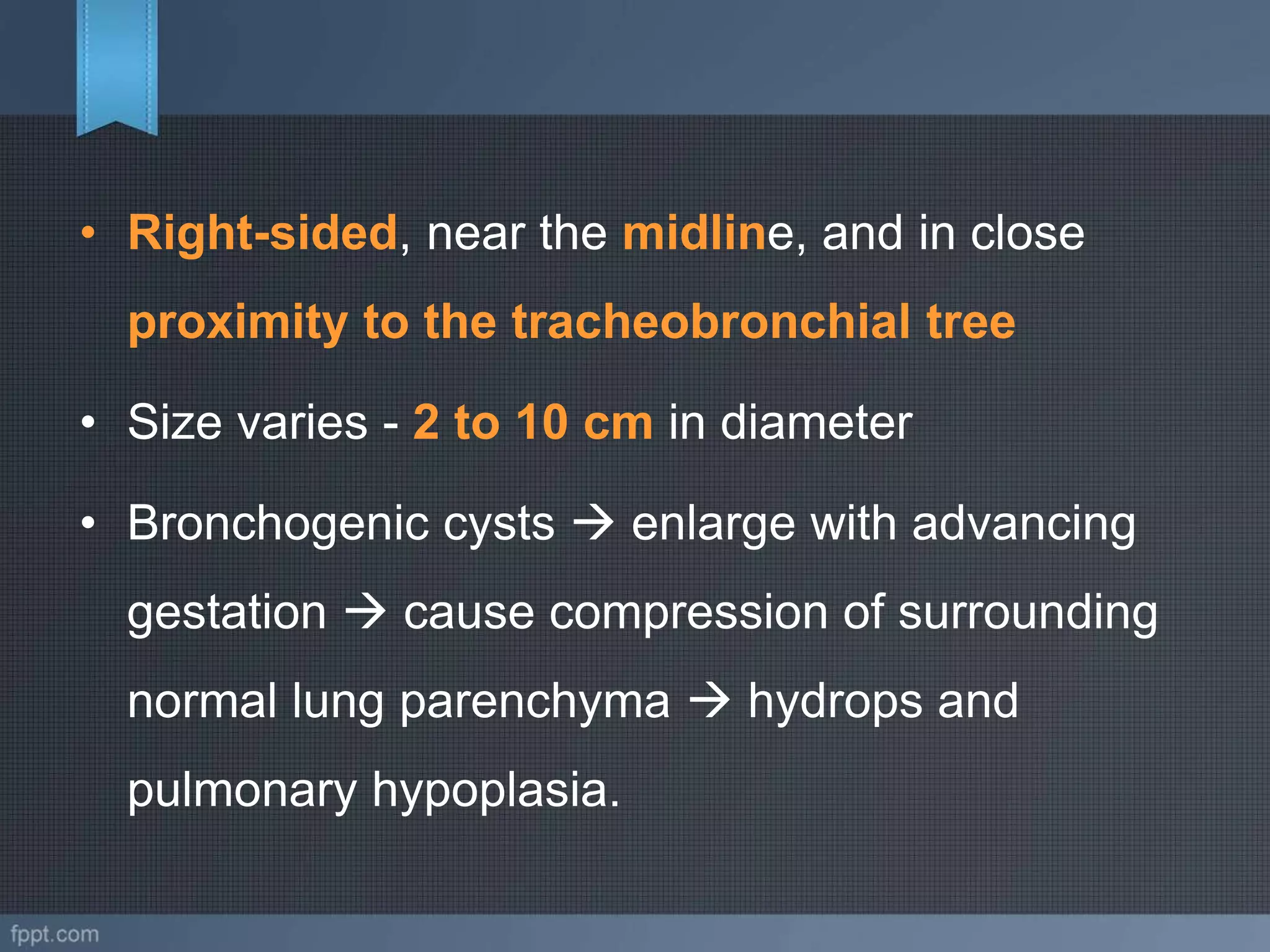 • Right-sided, near the midline, and in close proximity to the tracheobronchial tree

• Size varies - 2 to 10 cm in diameter

• Bronchogenic cysts → enlarge with advancing gestation → cause compression of surrounding normal lung parenchyma → hydrops and pulmonary hypoplasia.

fppt.com